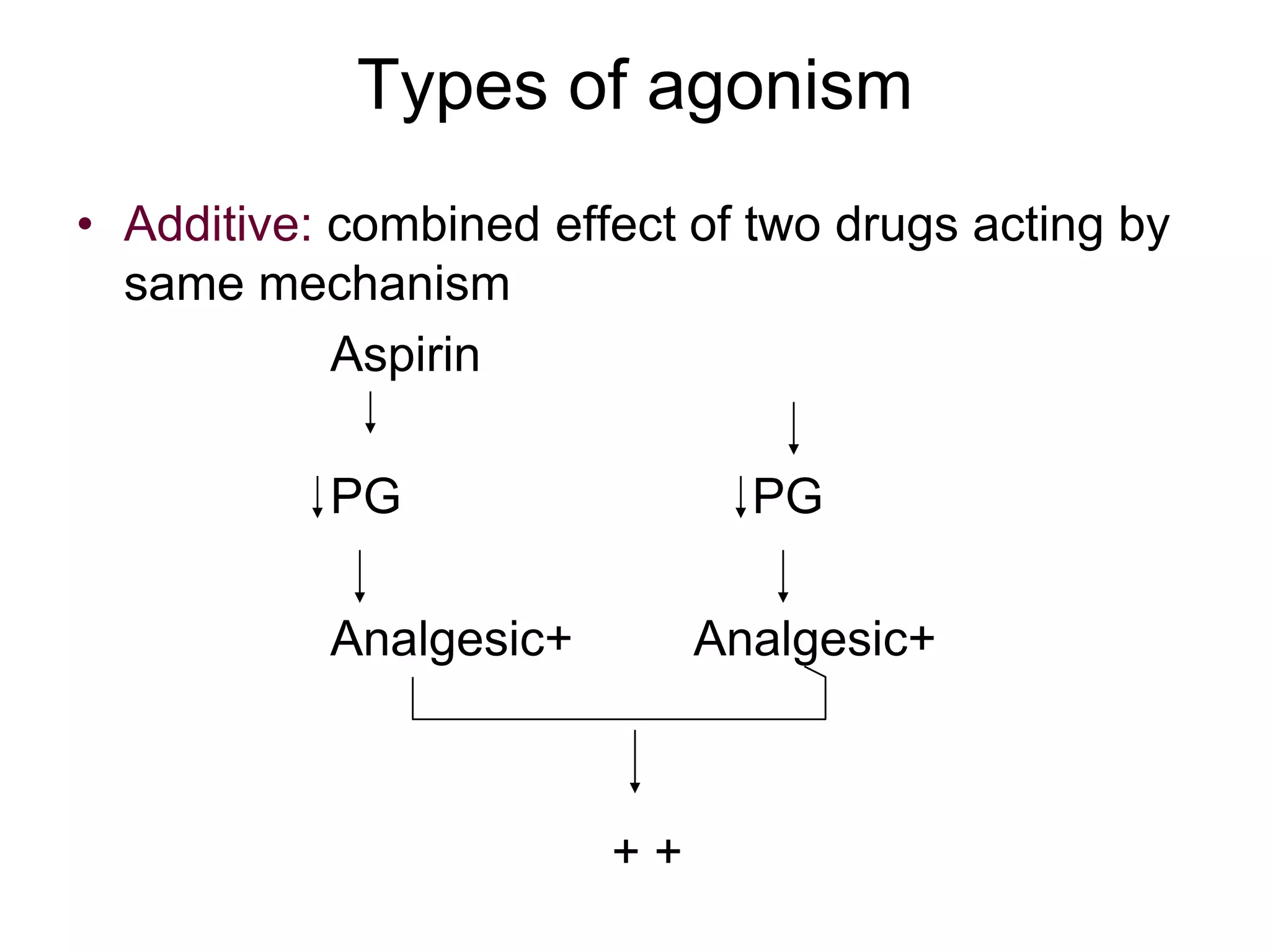 Types of agonism

• Additive: combined effect of two drugs acting by same mechanism

Aspirin

↓PG ↓PG

Analgesic+ Analgesic+

+ +